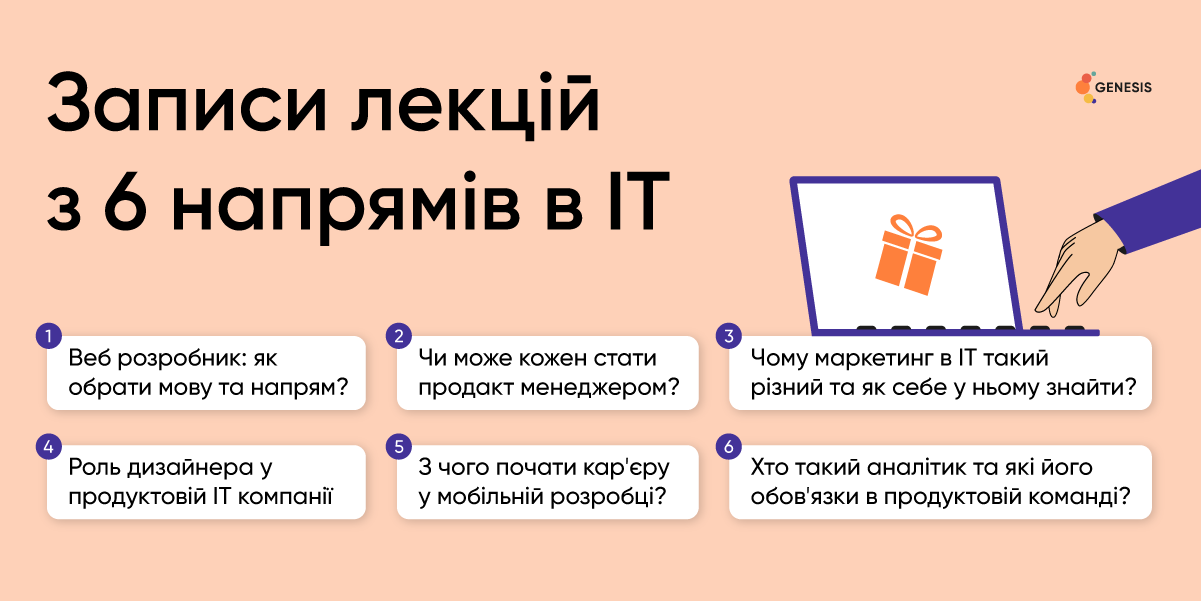 Записи лекцій з 6 напрямів в IT

GENESIS

1
Веб розробник: як обрати мову та напрям?

2
Чи може кожен стати продакт менеджером?

3
Чому маркетинг в IT такий різний та як себе у ньому знайти?

4
Роль дизайнера у продуктовій IT компанії

5
З чого почати кар'єру у мобільній розробці?

6
Хто такий аналітик та які його обов'язки в продуктовій команді?